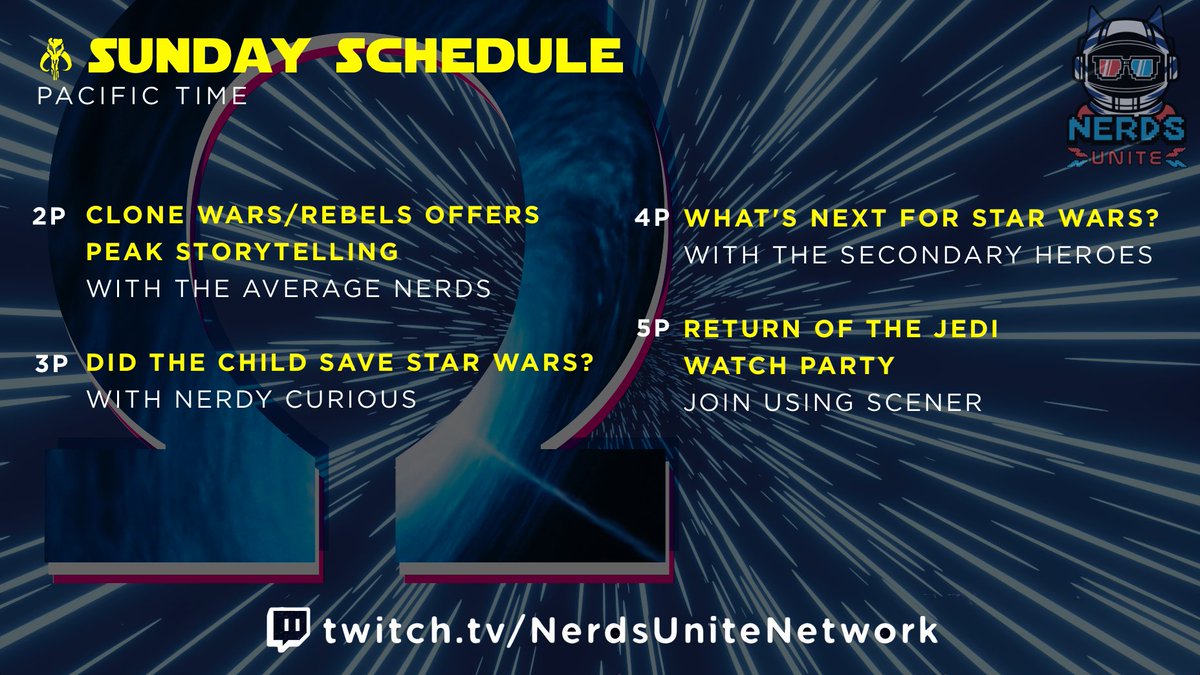 SUNDAY SCHEDULE
PACIFIC TIME

NERDS UNITE

2P CLONE WARS/REBELS OFFERS PEAK STORYTELLING
WITH THE AVERAGE NERDS

3P DID THE CHILD SAVE STAR WARS?
WITH NERDY CURIOUS

4P WHAT'S NEXT FOR STAR WARS?
WITH THE SECONDARY HEROES

5P RETURN OF THE JEDI WATCH PARTY
JOIN USING SCENER

twitch.tv/NerdsUniteNetwork